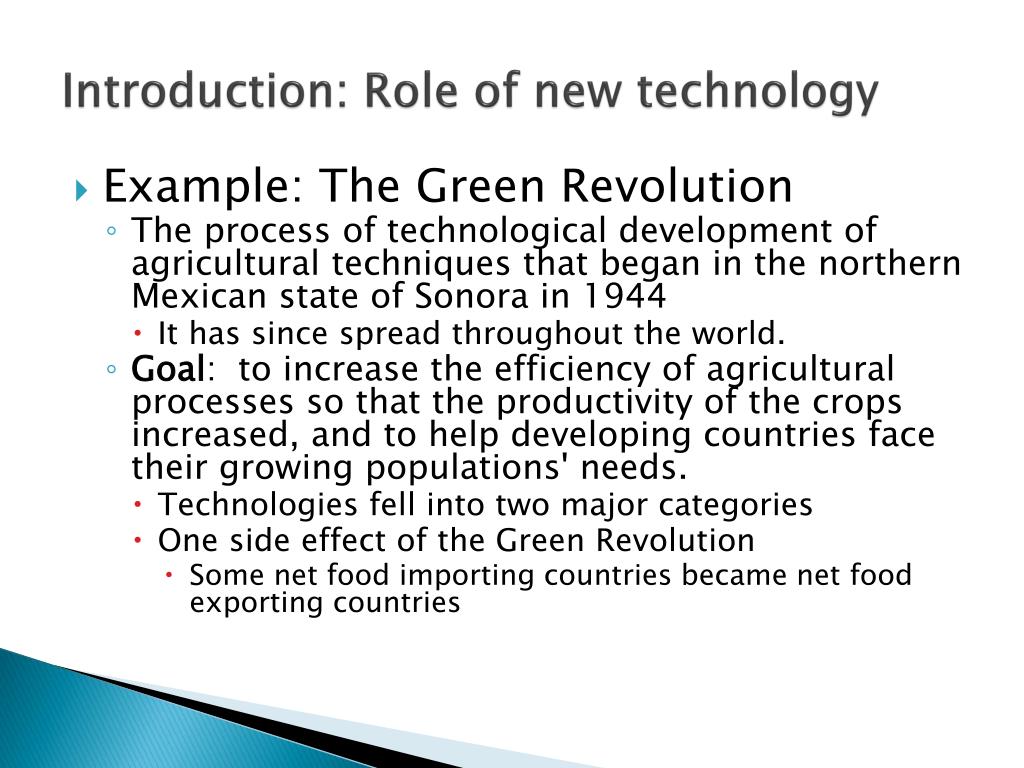 Introduction: Role of new technology

Example: The Green Revolution

The process of technological development of agricultural techniques that began in the northern Mexican state of Sonora in 1944

It has since spread throughout the world.

Goal: to increase the efficiency of agricultural processes so that the productivity of the crops increased, and to help developing countries face their growing populations' needs.

Technologies fell into two major categories

One side effect of the Green Revolution

Some net food importing countries became net food exporting countries